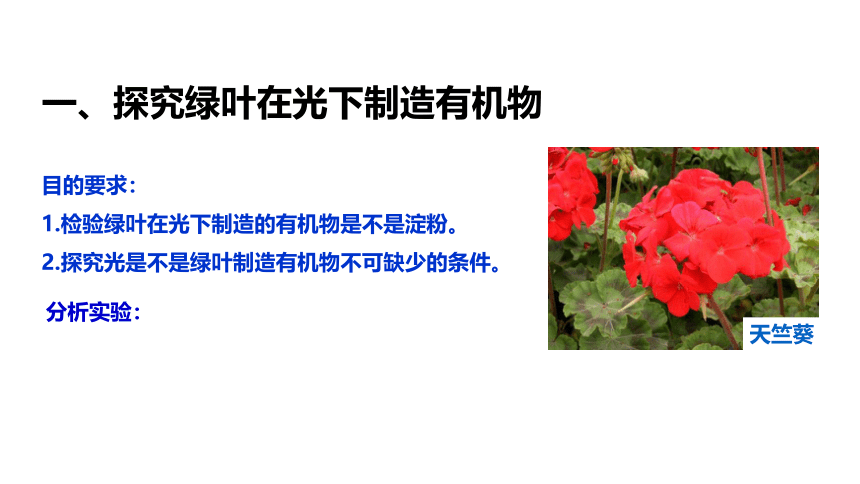 一、探究绿叶在光下制造有机物

目的要求：

1.检验绿叶在光下制造的有机物是不是淀粉。

2.探究光是不是绿叶制造有机物不可缺少的条件。

分析实验：

天竺葵